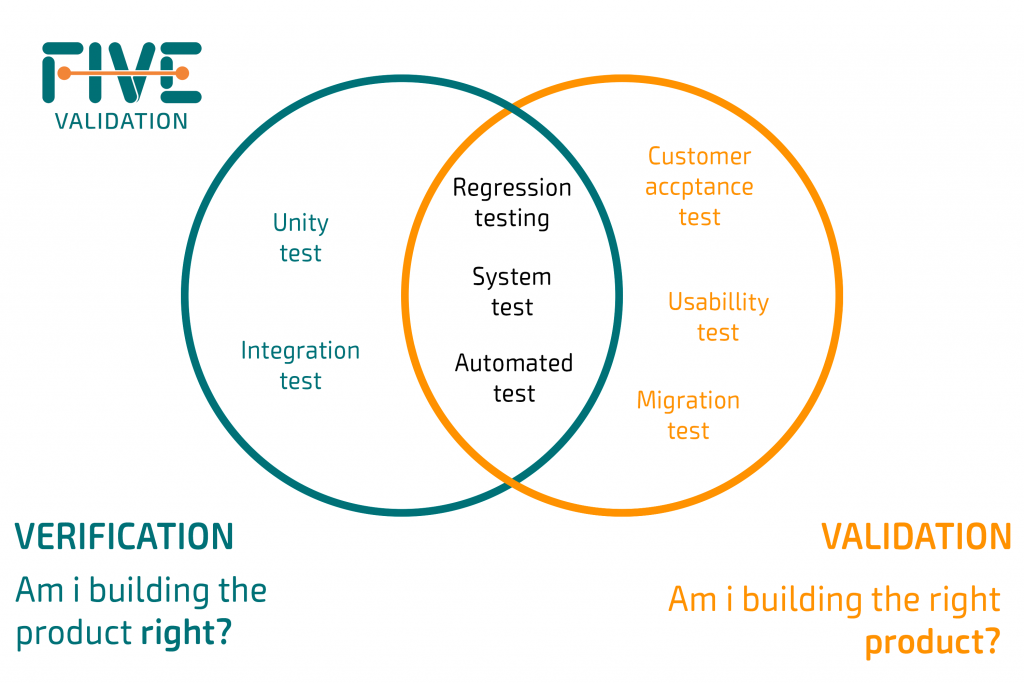 FIVE
VALIDATION

Unity test

Integration test

Regression testing

System test

Automated test

Customer accptance test

Usabillity test

Migration test

VERIFICATION

Am i building the product right?

VALIDATION

Am i building the right product?